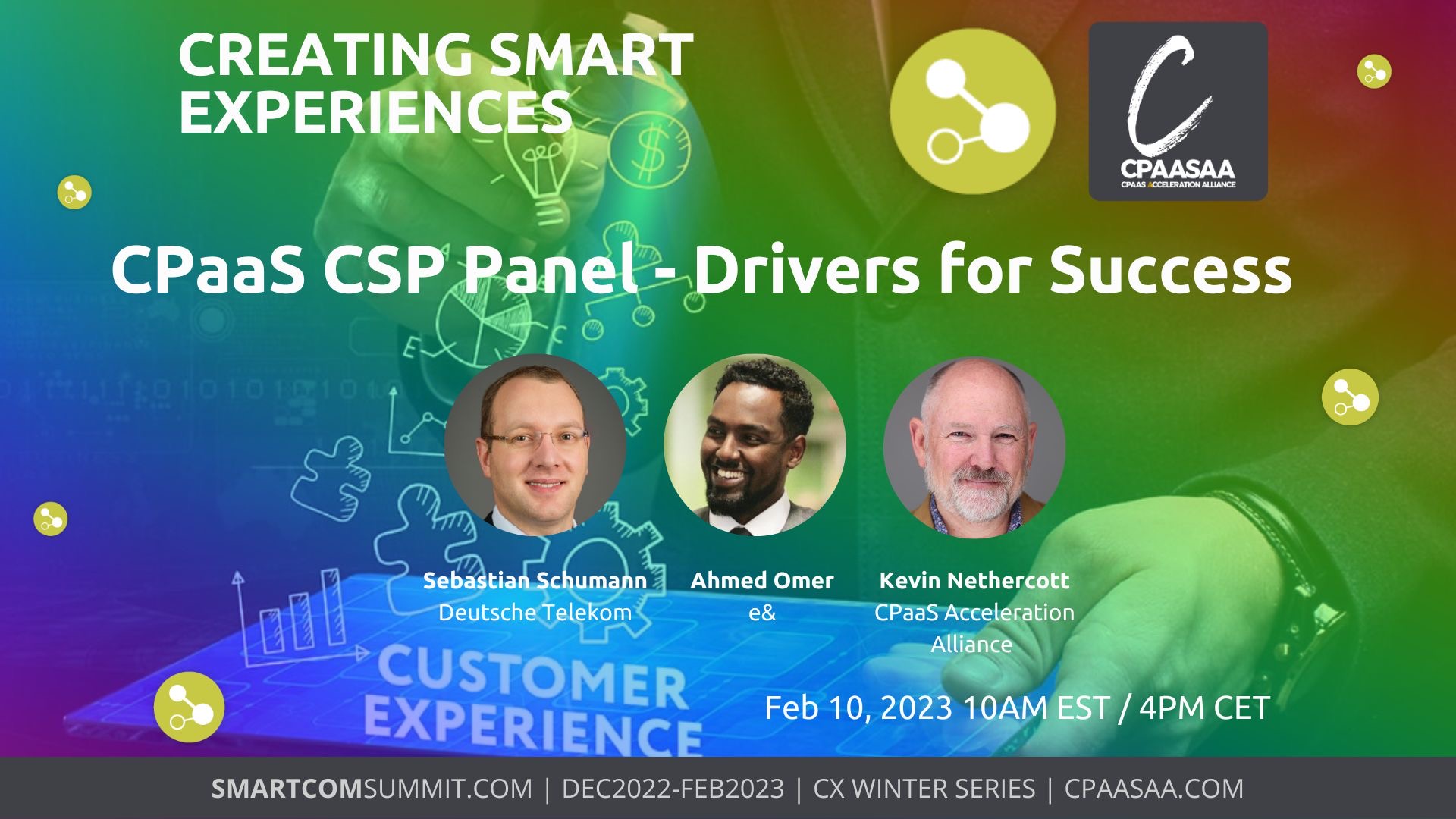 CREATING SMART EXPERIENCES

C
CPAASAA
CPAAS ACCELERATION ALLIANCE

CPaaS CSP Panel - Drivers for Success

Sebastian Schumann
Deutsche Telekom

Ahmed Omer
e&

Kevin Nethercott
CPaaS Acceleration Alliance

CUSTOMER EXPERIENCE

Feb 10, 2023 10AM EST / 4PM CET

SMARTCOMSUMMIT.COM | DEC2022-FEB2023 | CX WINTER SERIES | CPAASAA.COM